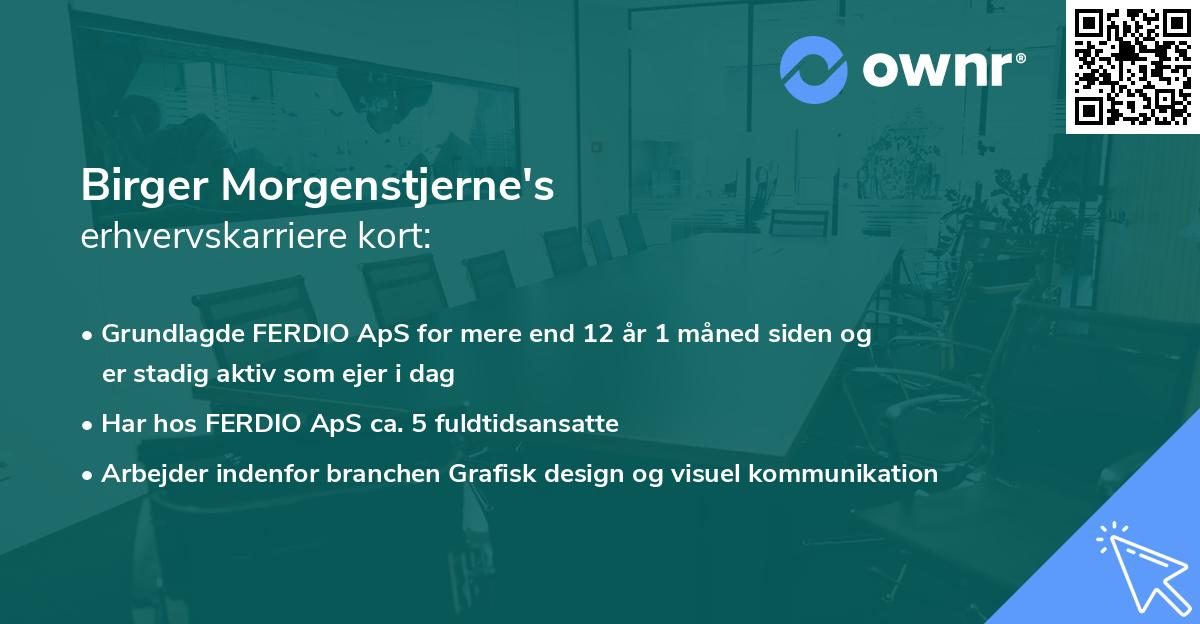 ownr®

Birger Morgenstjerne's
erhvervskarriere kort:

• Grundlagde FERDIO ApS for mere end 12 år 1 måned siden og er stadig aktiv som ejer i dag
• Har hos FERDIO ApS ca. 5 fuldtidsansatte
• Arbejder indenfor branchen Grafisk design og visuel kommunikation